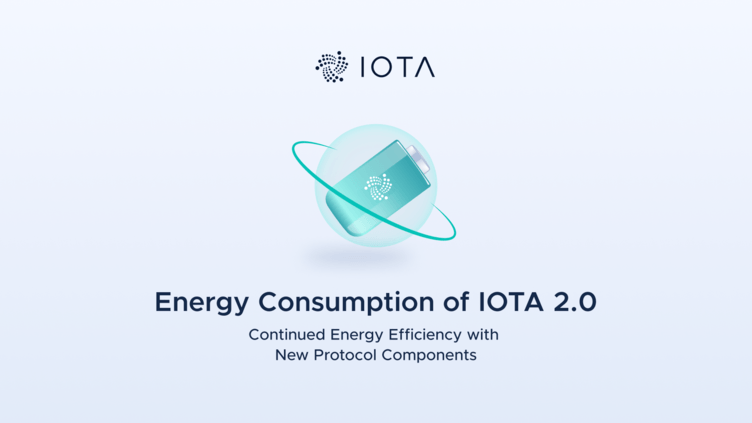 IOTA

Energy Consumption of IOTA 2.0

Continued Energy Efficiency with New Protocol Components